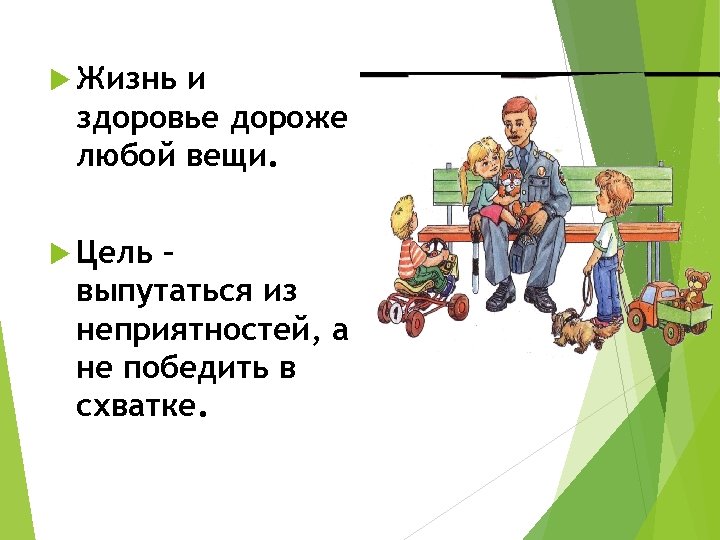 Жизнь и здоровье дороже любой вещи.

Цель – выпутаться из неприятностей, а не победить в схватке.